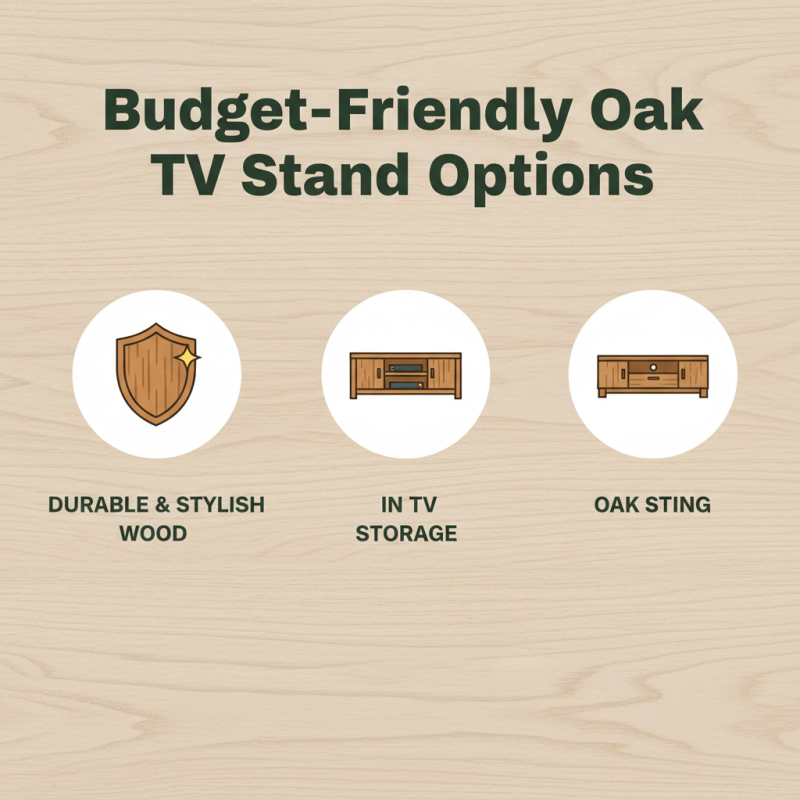 Budget-Friendly Oak TV Stand Options

DURABLE & STYLISH WOOD

IN TV STORAGE

OAK STING